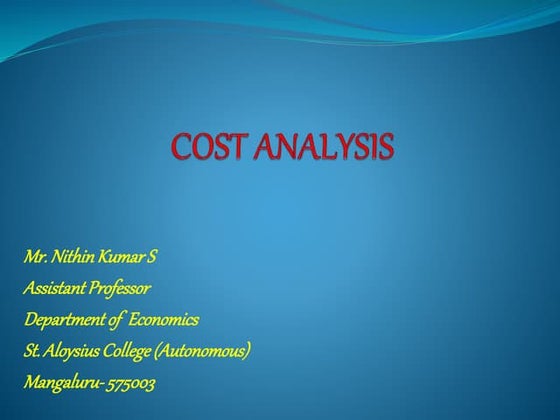 COST ANALYSIS

Mr. Nithin Kumar S
Assistant Professor
Department of Economics
St. Aloysius College (Autonomous)
Mangaluru- 575003